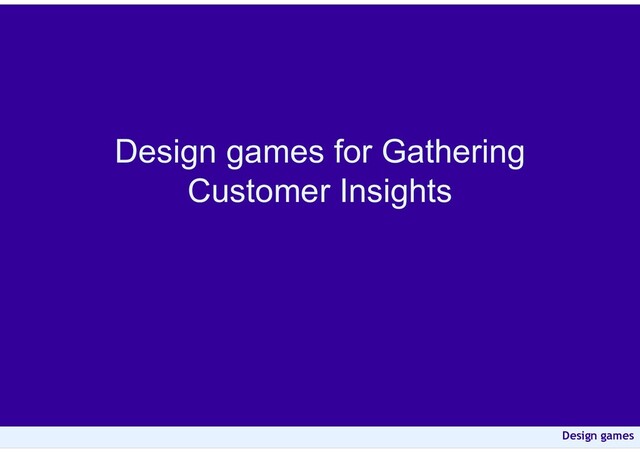 Design games for Gathering Customer Insights

Design games